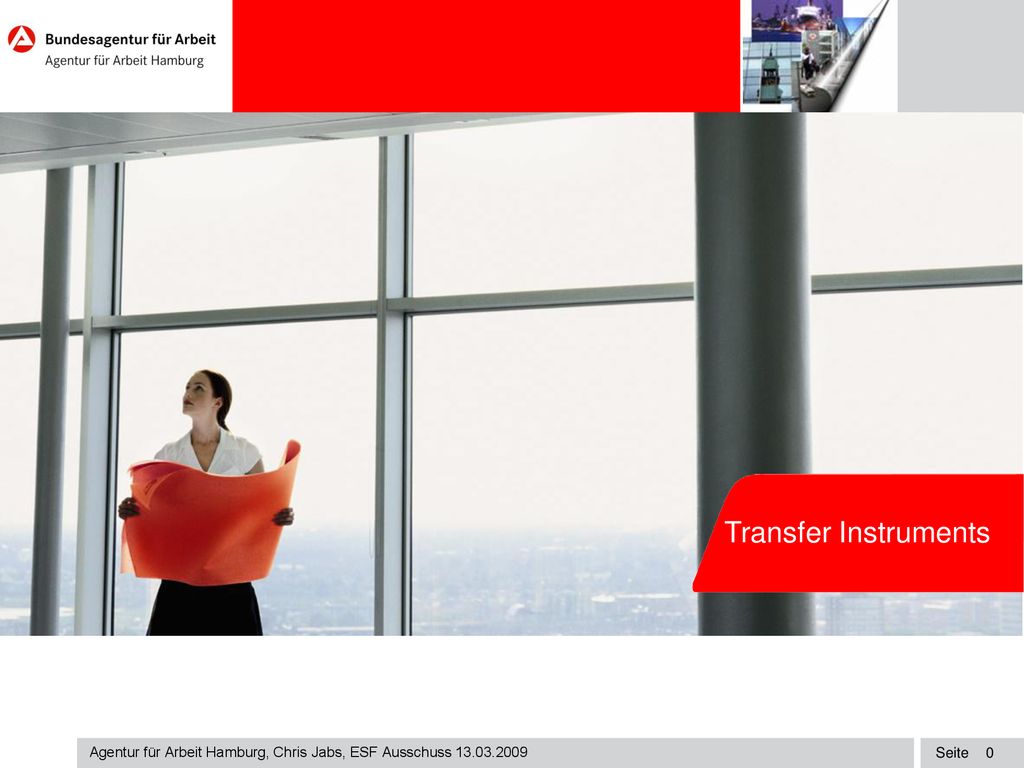 Bundesagentur für Arbeit
Agentur für Arbeit Hamburg

Transfer Instruments

Agentur für Arbeit Hamburg, Chris Jabs, ESF Ausschuss 13.03.2009

Seite 0